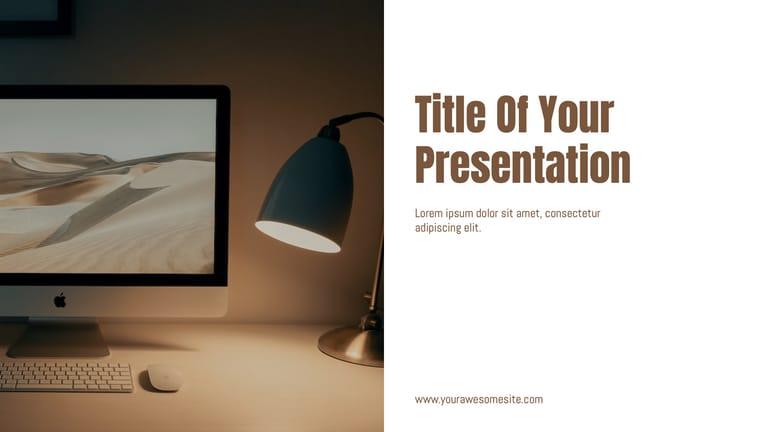 Title Of Your Presentation

Lorem ipsum dolor sit amet, consectetur adipiscing elit.

www.yourawesomesite.com